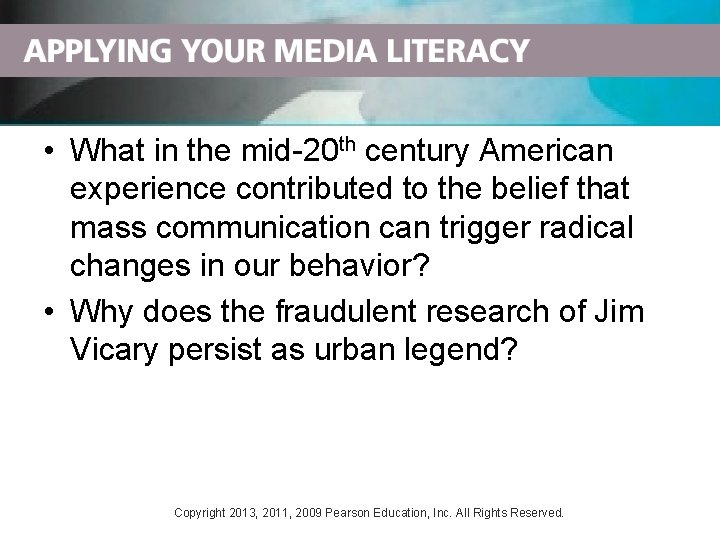 APPLYING YOUR MEDIA LITERACY

• What in the mid-20th century American experience contributed to the belief that mass communication can trigger radical changes in our behavior?
• Why does the fraudulent research of Jim Vicary persist as urban legend?

Copyright 2013, 2011, 2009 Pearson Education, Inc. All Rights Reserved.